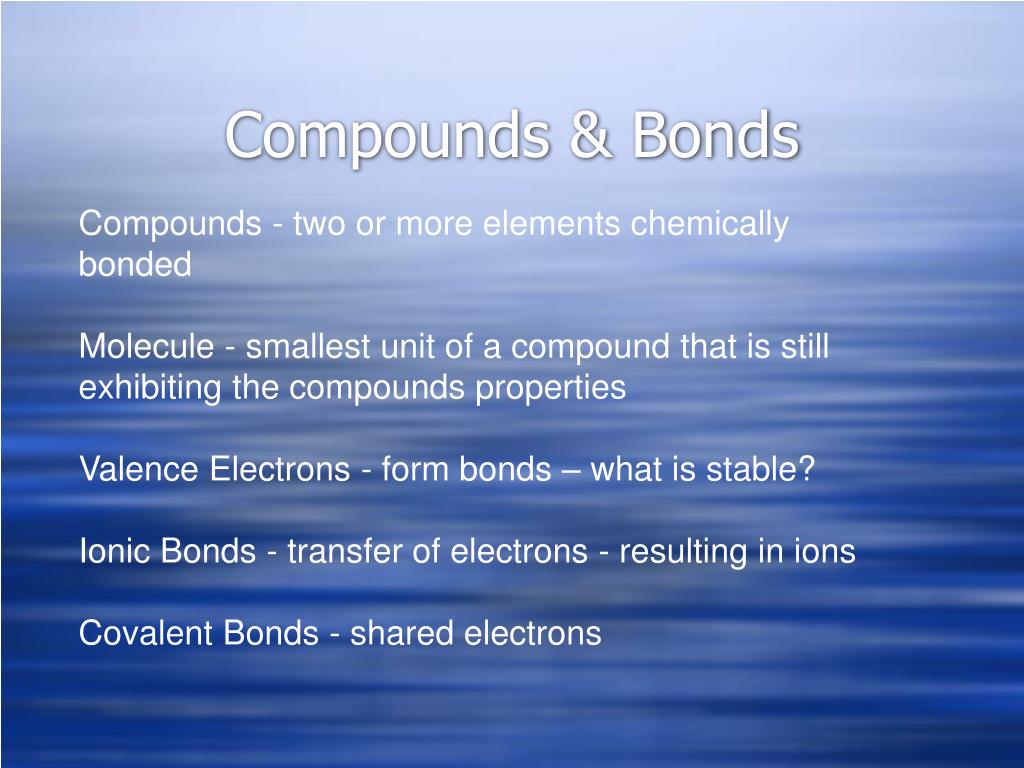 Compounds & Bonds

Compounds - two or more elements chemically bonded

Molecule - smallest unit of a compound that is still exhibiting the compounds properties

Valence Electrons - form bonds – what is stable?

Ionic Bonds - transfer of electrons - resulting in ions

Covalent Bonds - shared electrons